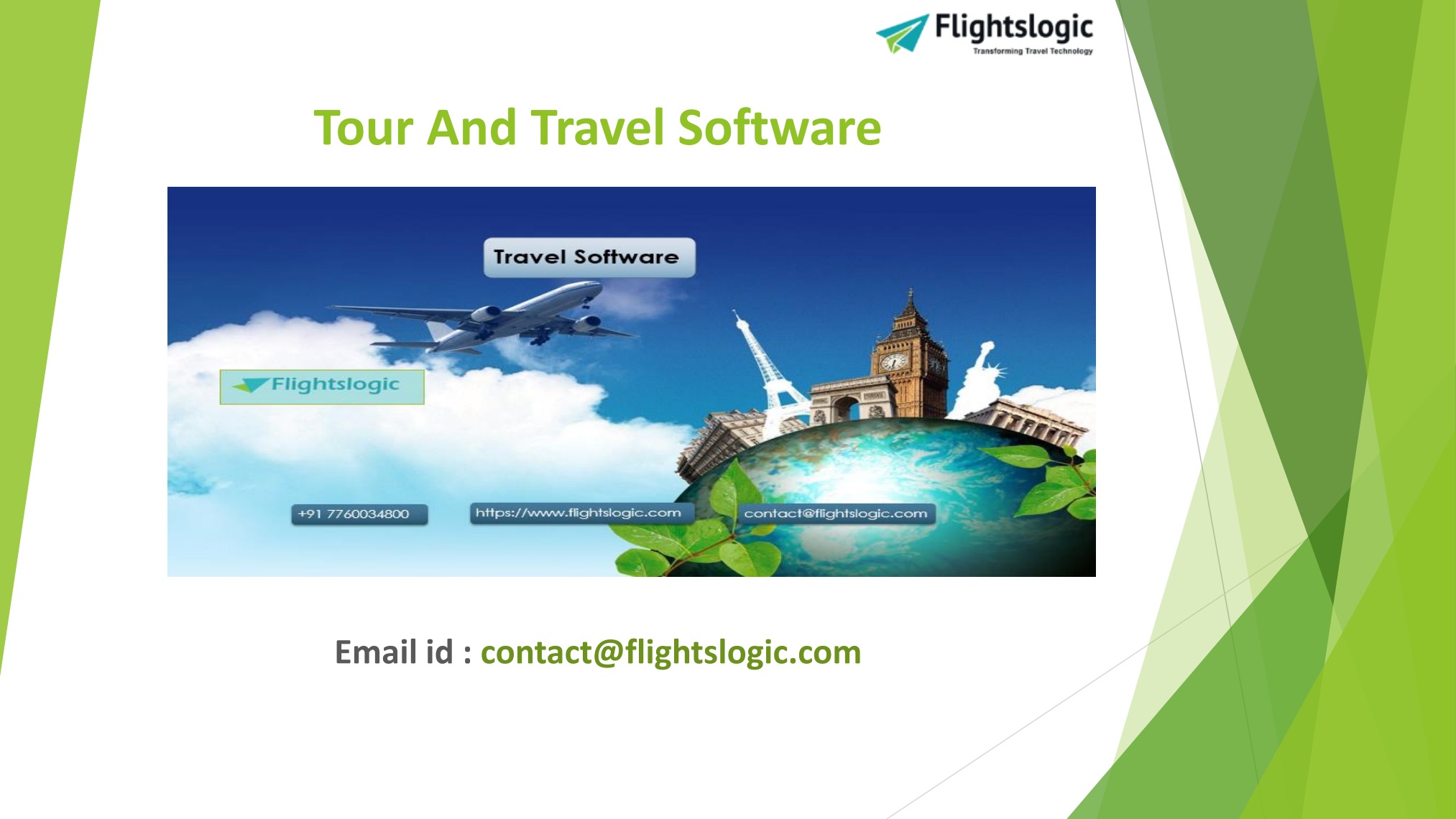 Flightslogic
Transforming Travel Technology

Tour And Travel Software

Travel Software

Flightslogic

+91 7760034800

https://www.flightslogic.com

contact@flightslogic.com

Email id : contact@flightslogic.com